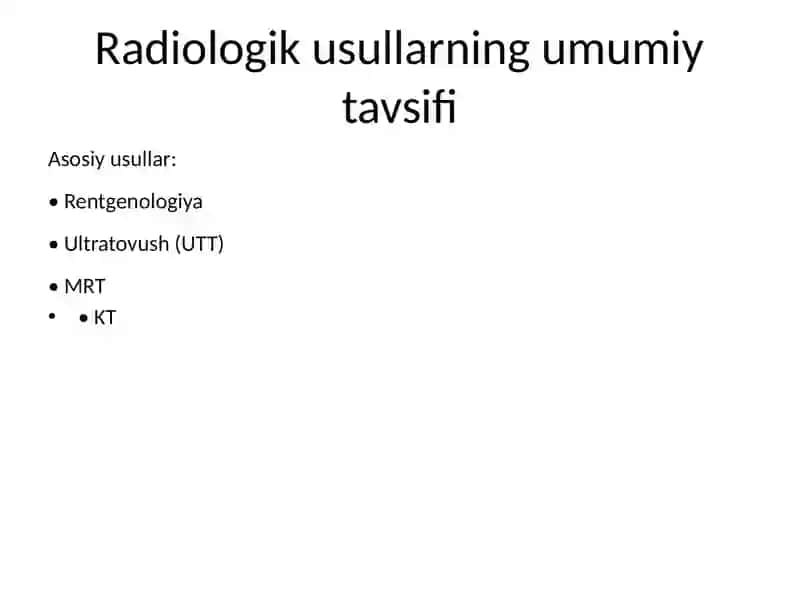 Radiologik usullarning umumiy tavsifi

Asosiy usullar:

• Rentgenologiya

• Ultratovush (UTT)

• MRT

• • KT